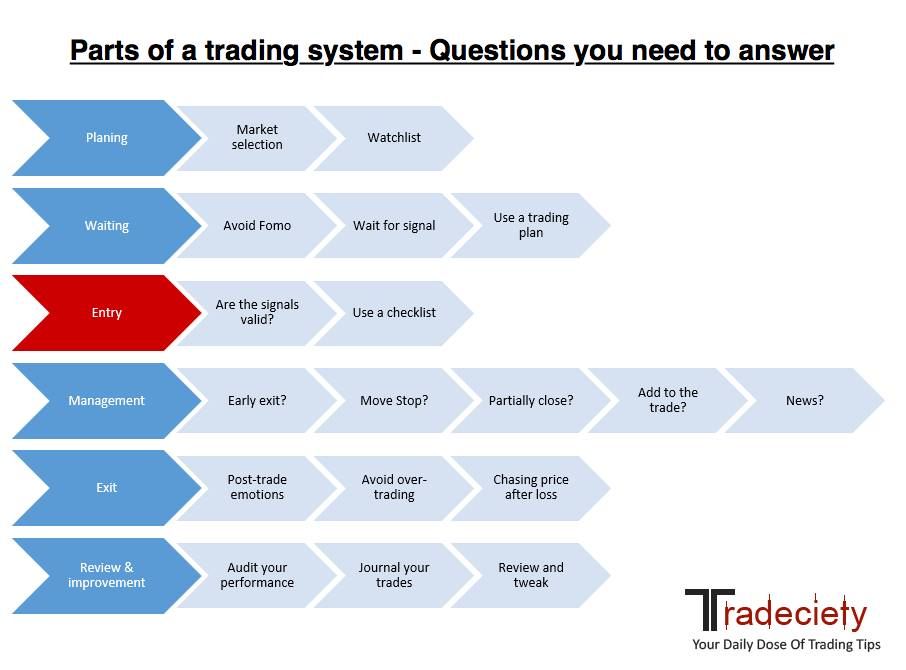 Parts of a trading system - Questions you need to answer

Planing
Market selection
Watchlist

Waiting
Avoid Fomo
Wait for signal
Use a trading plan

Entry
Are the signals valid?
Use a checklist

Management
Early exit?
Move Stop?
Partially close?
Add to the trade?
News?

Exit
Post-trade emotions
Avoid over-trading
Chasing price after loss

Review & improvement
Audit your performance
Journal your trades
Review and tweak

Tradeciety
Your Daily Dose Of Trading Tips